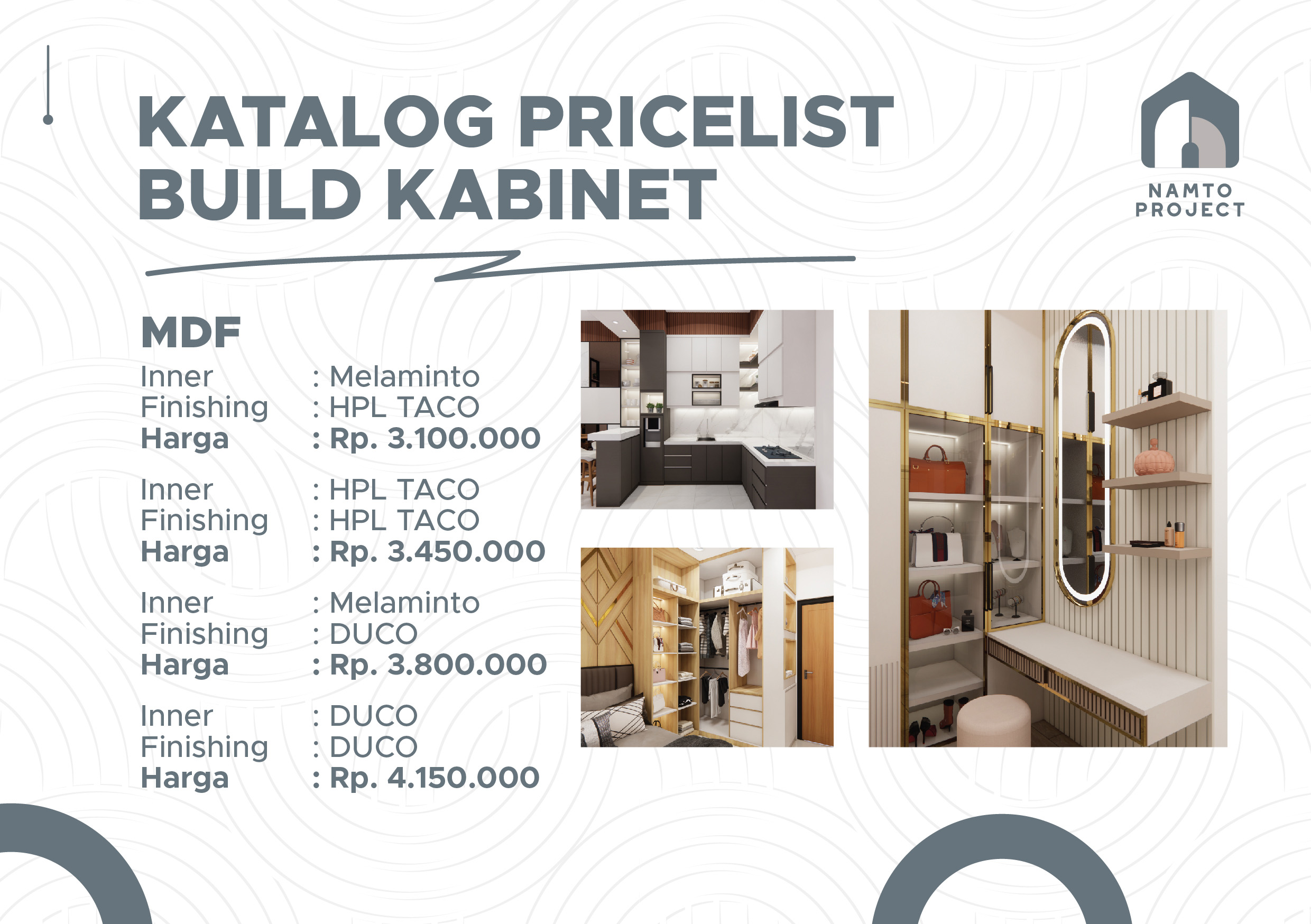 KATALOG PRICELIST BUILD KABINET

NAMTO PROJECT

MDF

Inner : Melaminto
Finishing : HPL TACO
Harga : Rp. 3.100.000

Inner : HPL TACO
Finishing : HPL TACO
Harga : Rp. 3.450.000

Inner : Melaminto
Finishing : DUCO
Harga : Rp. 3.800.000

Inner : DUCO
Finishing : DUCO
Harga : Rp. 4.150.000